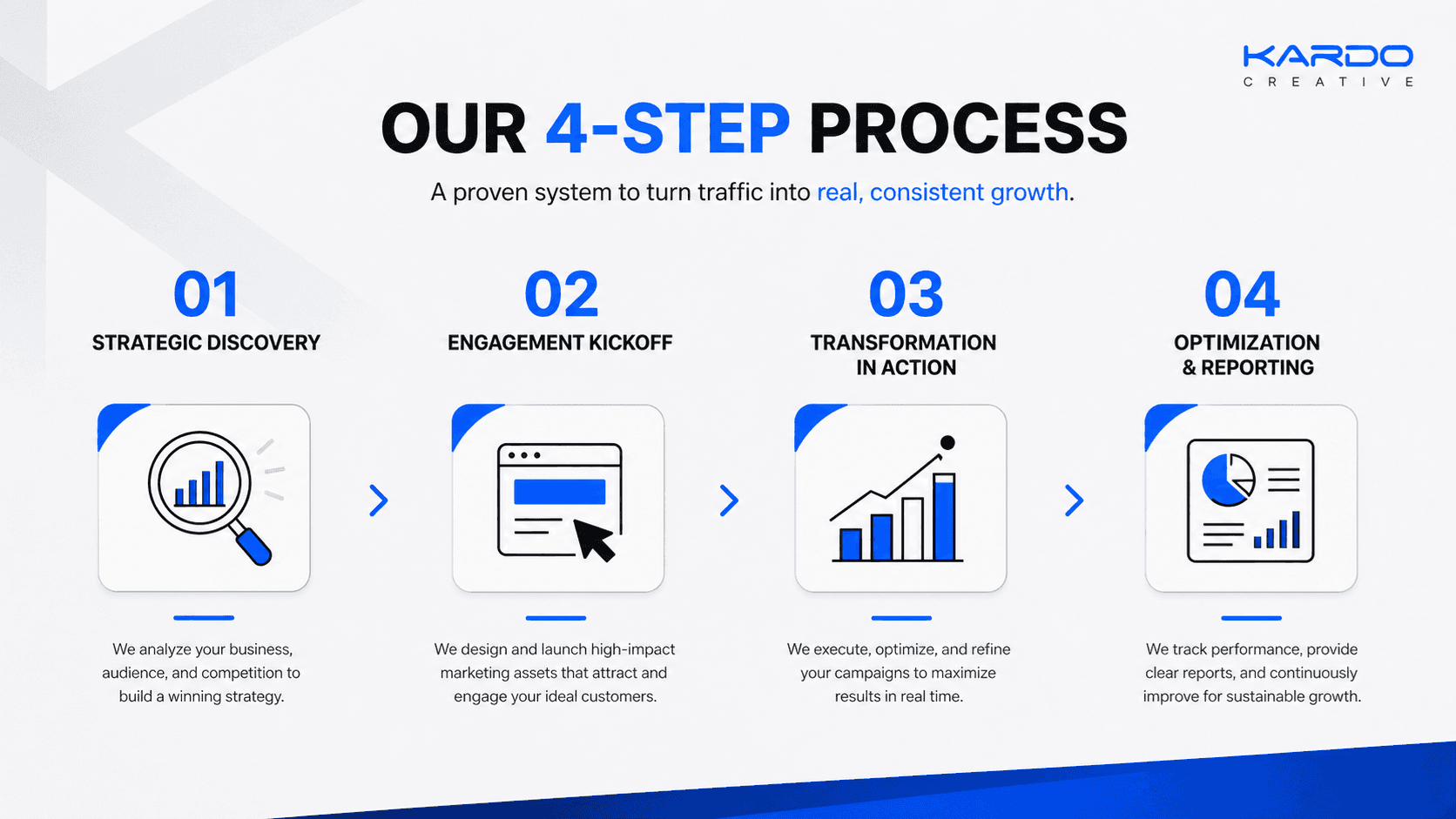 KARDO
CREATIVE

OUR 4-STEP PROCESS

A proven system to turn traffic into real, consistent growth.

01
STRATEGIC DISCOVERY

We analyze your business, audience, and competition to build a winning strategy.

02
ENGAGEMENT KICKOFF

We design and launch high-impact marketing assets that attract and engage your ideal customers.

03
TRANSFORMATION IN ACTION

We execute, optimize, and refine your campaigns to maximize results in real time.

04
OPTIMIZATION & REPORTING

We track performance, provide clear reports, and continuously improve for sustainable growth.